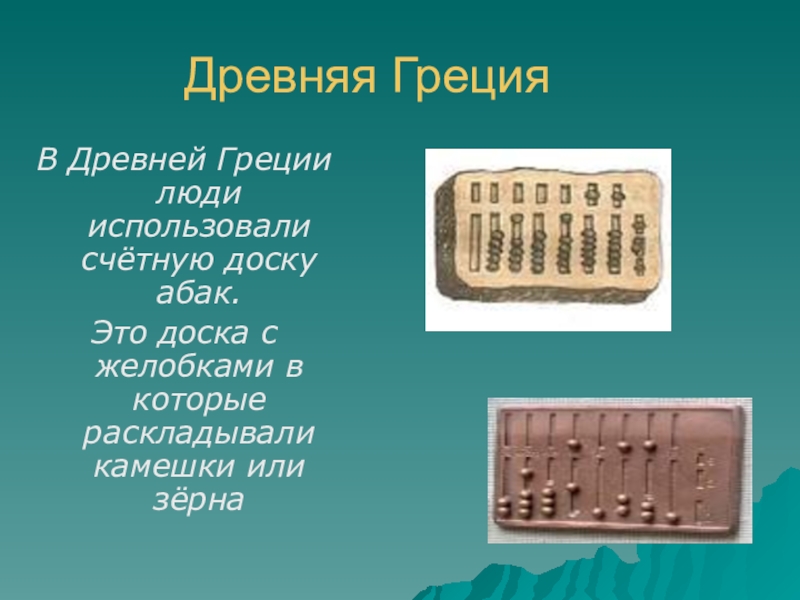 Древняя Греция

В Древней Греции люди использовали счётную доску абак.

Это доска с желобками в которые раскладывали камешки или зёрна